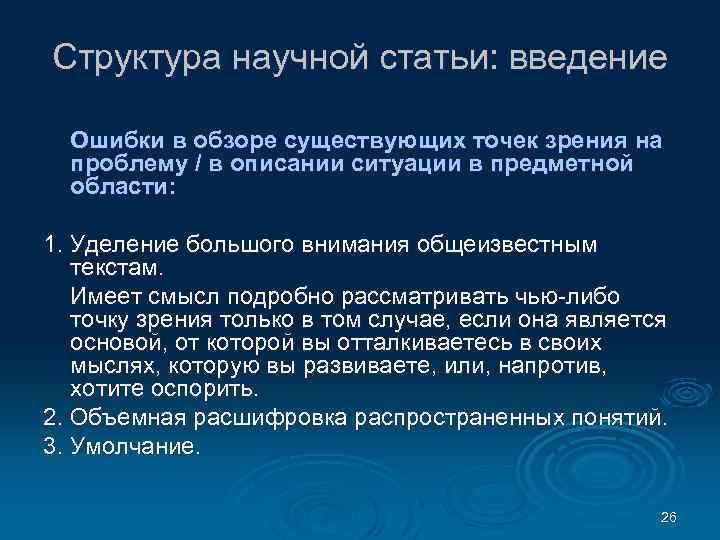 Структура научной статьи: введение

Ошибки в обзоре существующих точек зрения на проблему / в описании ситуации в предметной области:

1. Уделение большого внимания общеизвестным текстам.
Имеет смысл подробно рассматривать чью-либо точку зрения только в том случае, если она является основой, от которой вы отталкиваетесь в своих мыслях, которую вы развиваете, или, напротив, хотите оспорить.
2. Объемная расшифровка распространенных понятий.
3. Умолчание.

26